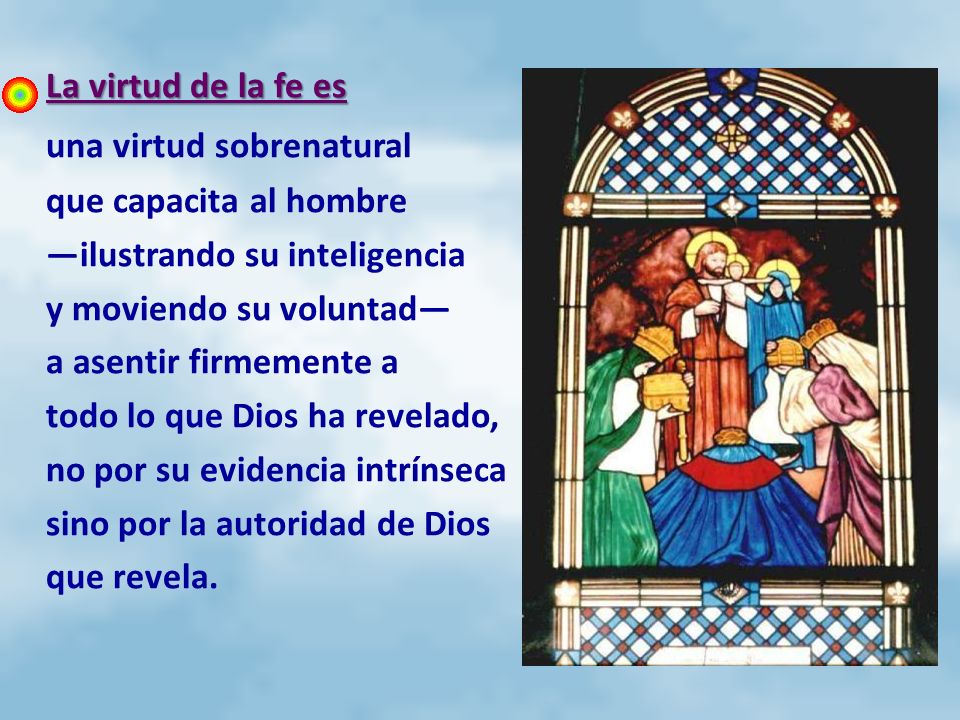 La virtud de la fe es

una virtud sobrenatural que capacita al hombre —ilustrando su inteligencia y moviendo su voluntad— a asentir firmemente a todo lo que Dios ha revelado, no por su evidencia intrínseca sino por la autoridad de Dios que revela.